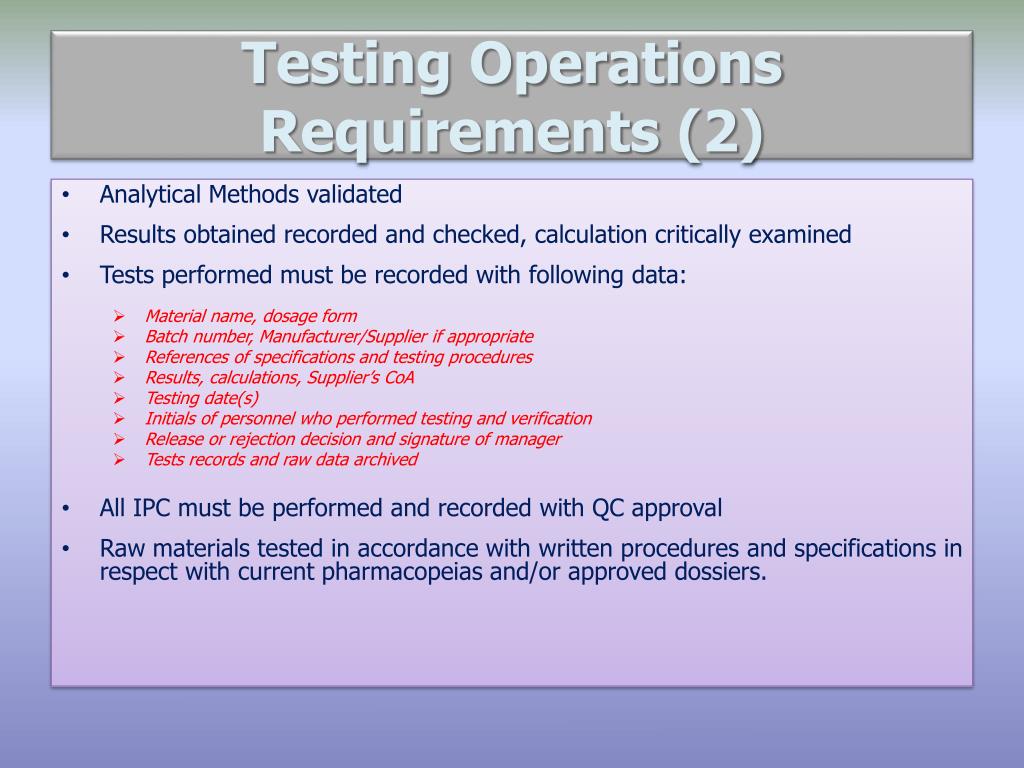 Testing Operations Requirements (2)

• Analytical Methods validated
• Results obtained recorded and checked, calculation critically examined
• Tests performed must be recorded with following data:
  ➢ Material name, dosage form
  ➢ Batch number, Manufacturer/Supplier if appropriate
  ➢ References of specifications and testing procedures
  ➢ Results, calculations, Supplier's CoA
  ➢ Testing date(s)
  ➢ Initials of personnel who performed testing and verification
  ➢ Release or rejection decision and signature of manager
  ➢ Tests records and raw data archived
• All IPC must be performed and recorded with QC approval
• Raw materials tested in accordance with written procedures and specifications in respect with current pharmacopeias and/or approved dossiers.